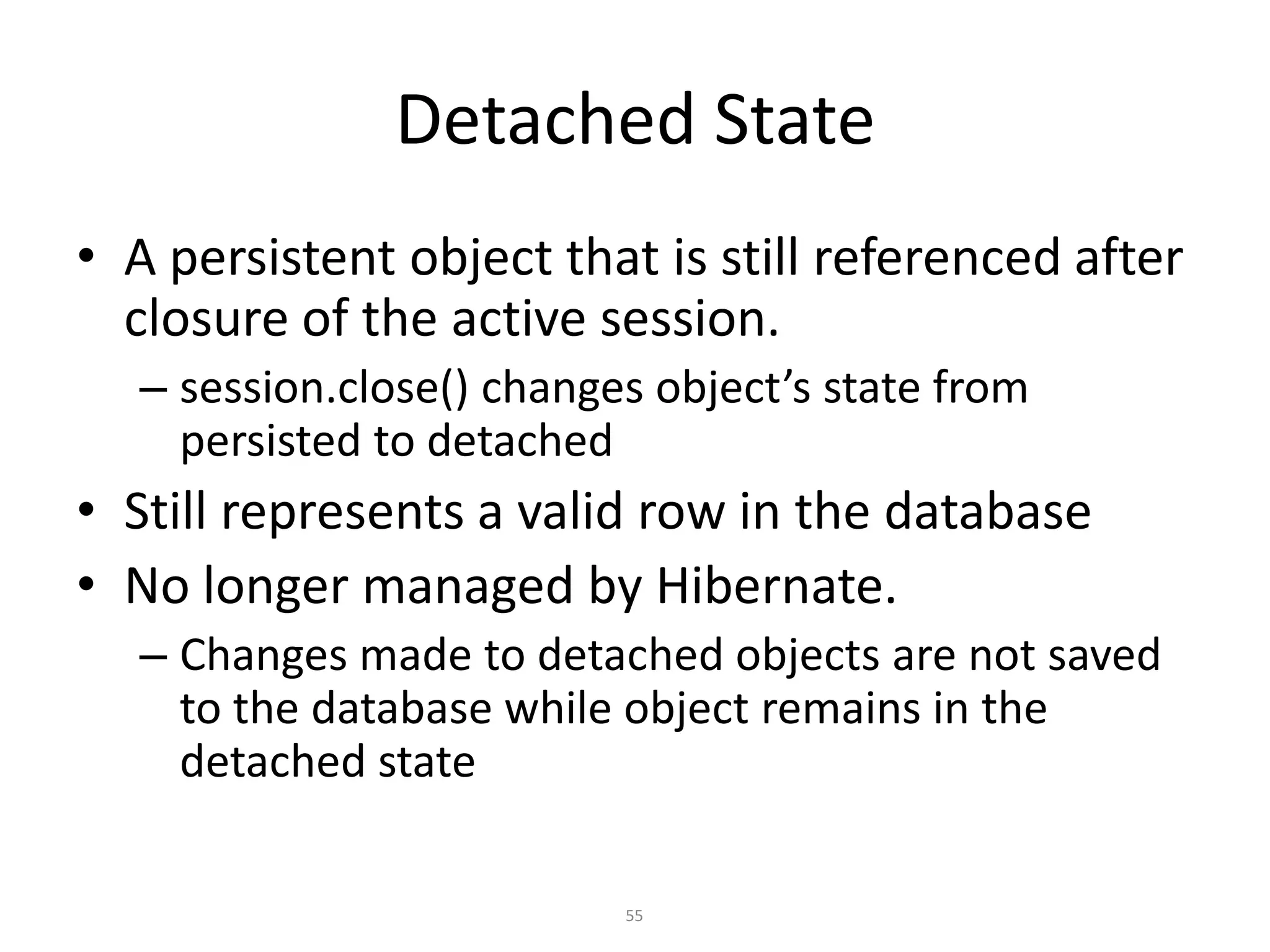 Detached State

• A persistent object that is still referenced after closure of the active session.
  – session.close() changes object’s state from persisted to detached
• Still represents a valid row in the database
• No longer managed by Hibernate.
  – Changes made to detached objects are not saved to the database while object remains in the detached state

55